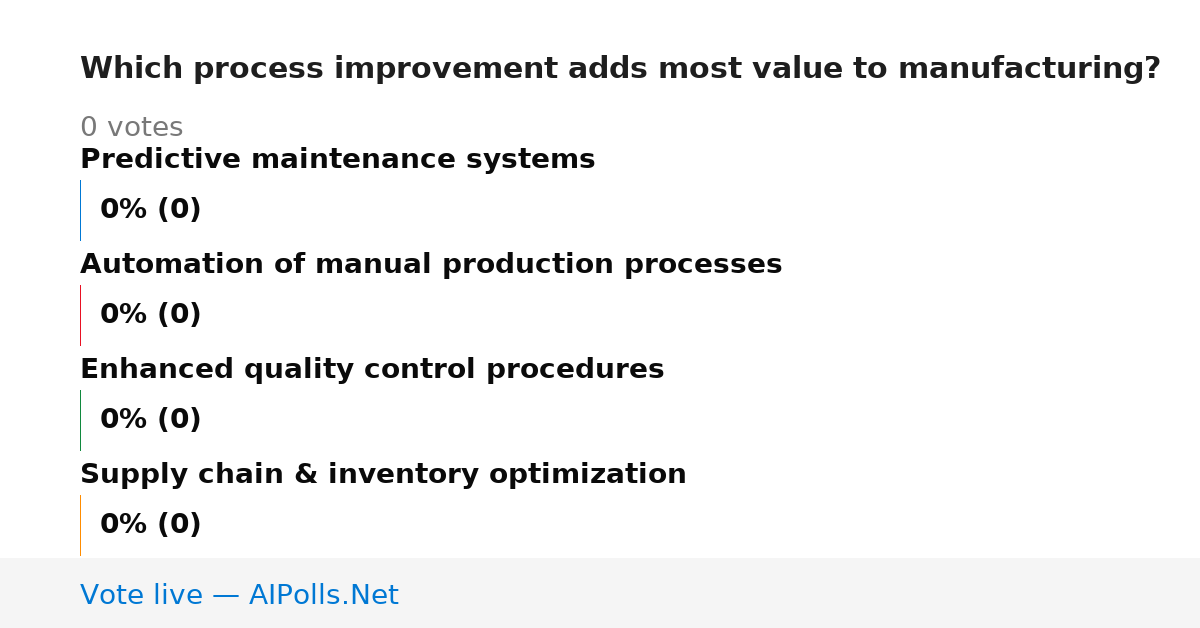 Which process improvement adds most value to manufacturing?

0 votes

Predictive maintenance systems

0% (0)

Automation of manual production processes

0% (0)

Enhanced quality control procedures

0% (0)

Supply chain & inventory optimization

0% (0)

Vote live — AIPolls.Net